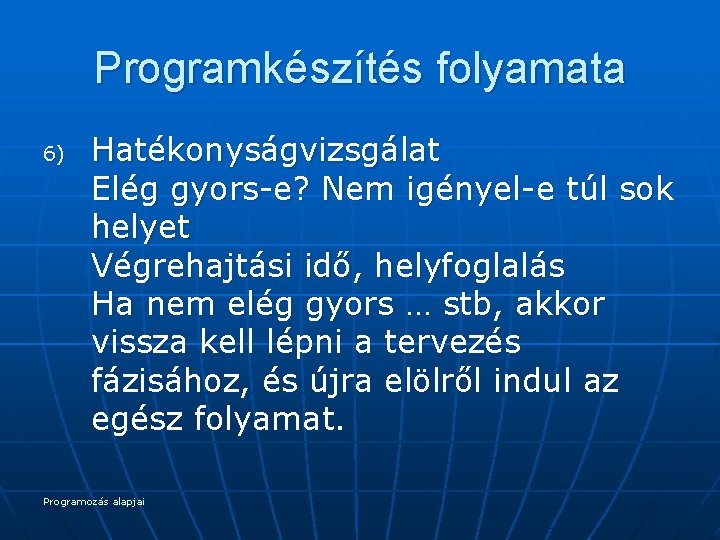 Programkészítés folyamata

6) Hatékonyságvizsgálat
Elég gyors-e? Nem igényel-e túl sok helyet
Végrehajtási idő, helyfoglalás
Ha nem elég gyors … stb, akkor vissza kell lépni a tervezés fázisához, és újra elölről indul az egész folyamat.

Programozás alapjai